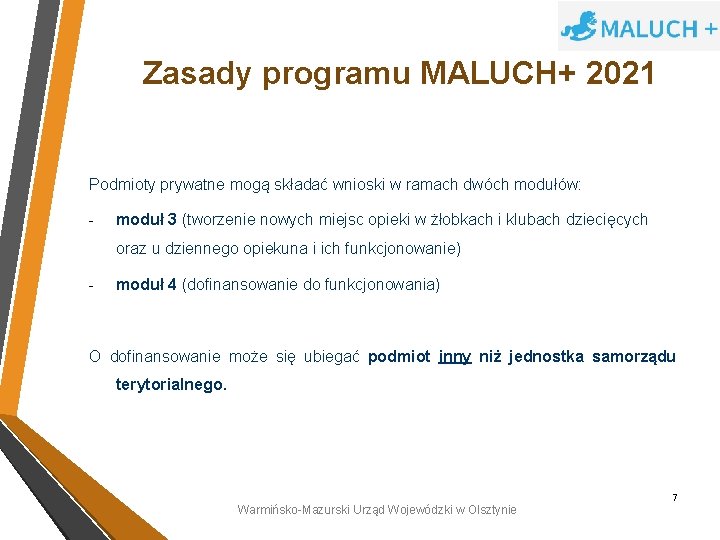 MALUCH +

Zasady programu MALUCH+ 2021

Podmioty prywatne mogą składać wnioski w ramach dwóch modułów:

- moduł 3 (tworzenie nowych miejsc opieki w żłobkach i klubach dziecięcych oraz u dziennego opiekuna i ich funkcjonowanie)

- moduł 4 (dofinansowanie do funkcjonowania)

O dofinansowanie może się ubiegać podmiot inny niż jednostka samorządu terytorialnego.

7

Warmińsko-Mazurski Urząd Wojewódzki w Olsztynie